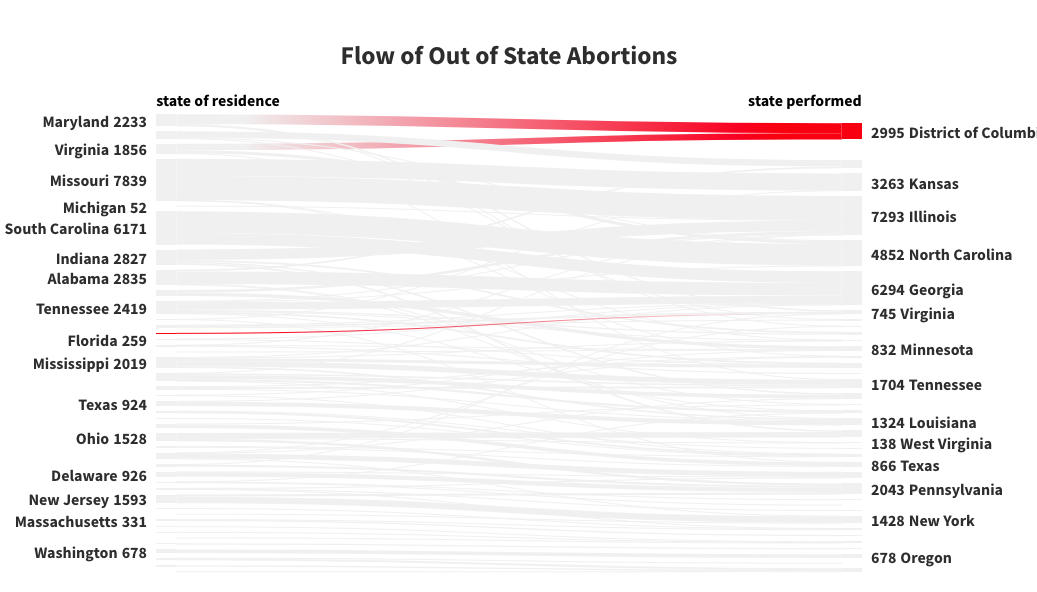 Flow of Out of State Abortions

state of residence

state performed

Maryland 2233
Virginia 1856
Missouri 7839
Michigan 52
South Carolina 6171
Indiana 2827
Alabama 2835
Tennessee 2419
Florida 259
Mississippi 2019
Texas 924
Ohio 1528
Delaware 926
New Jersey 1593
Massachusetts 331
Washington 678

2995 District of Columb
3263 Kansas
7293 Illinois
4852 North Carolina
6294 Georgia
745 Virginia
832 Minnesota
1704 Tennessee
1324 Louisiana
138 West Virginia
866 Texas
2043 Pennsylvania
1428 New York
678 Oregon